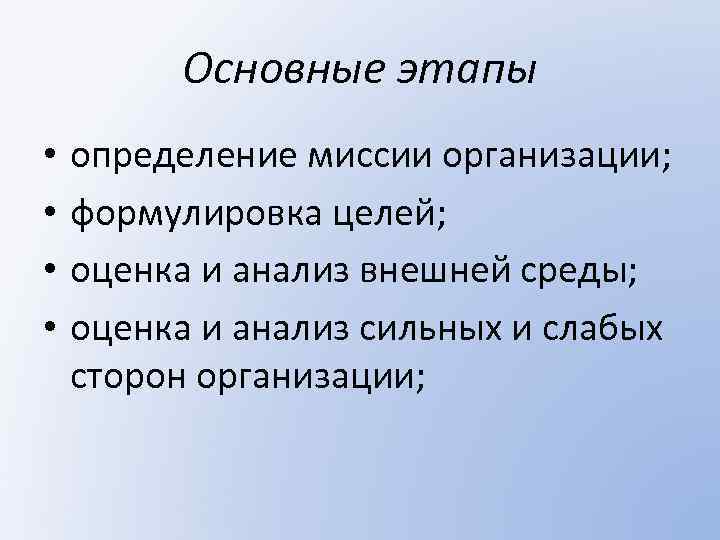 Основные этапы

• определение миссии организации;
• формулировка целей;
• оценка и анализ внешней среды;
• оценка и анализ сильных и слабых сторон организации;